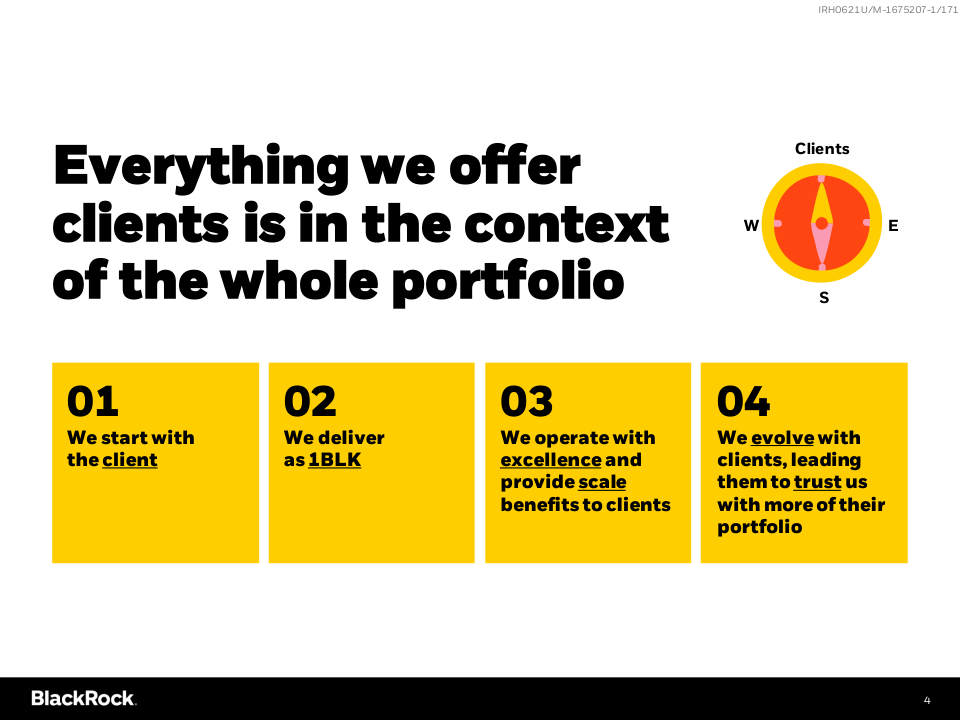 IRH0621U/M-1675207-1/171

Everything we offer clients is in the context of the whole portfolio

Clients
W
E
S

01
We start with the client

02
We deliver as 1BLK

03
We operate with excellence and provide scale benefits to clients

04
We evolve with clients, leading them to trust us with more of their portfolio

BlackRock.

4